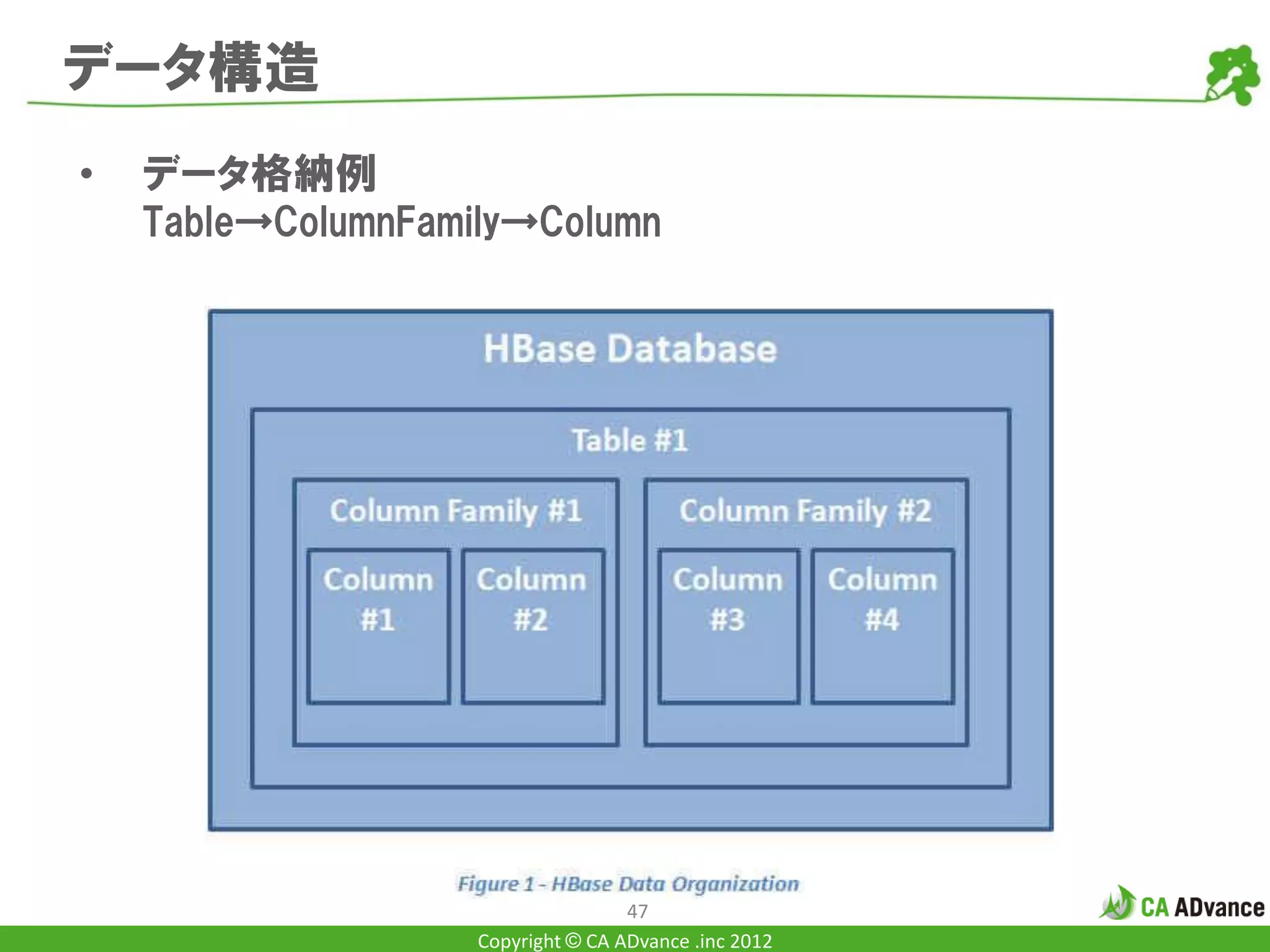 データ構造

• データ格納例
Table→ColumnFamily→Column

HBase Database

Table #1

Column Family #1

Column #1

Column #2

Column Family #2

Column #3

Column #4

Figure 1 - HBase Data Organization

47

CA ADvance

Copyright © CA ADvance .inc 2012